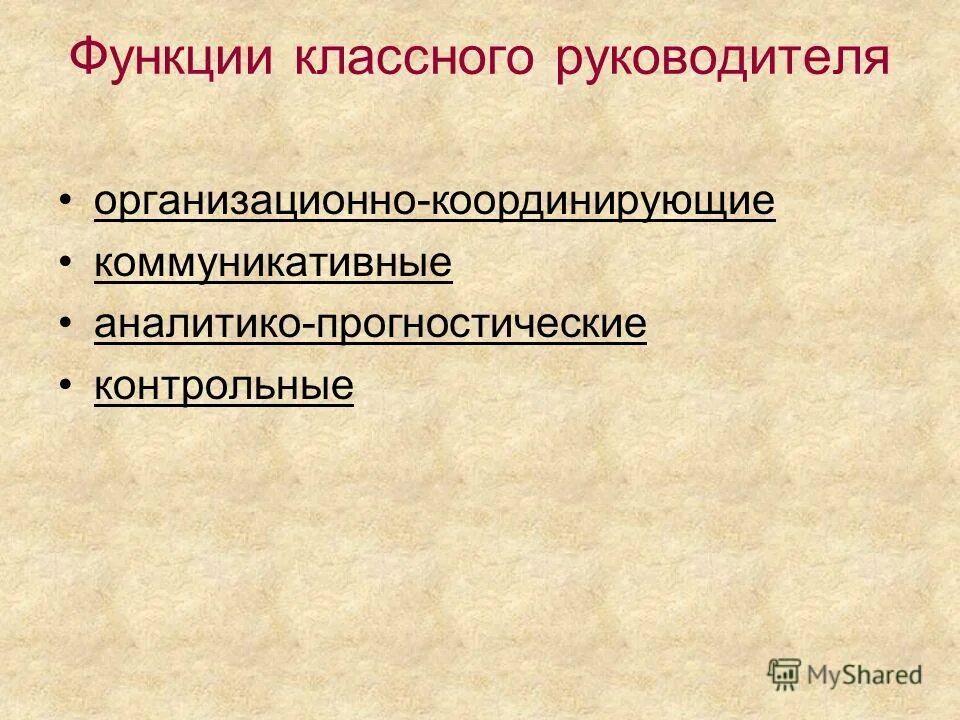 Функции классного руководителя

• организационно-координирующие
• коммуникативные
• аналитико-прогностические
• контрольные

MyShared